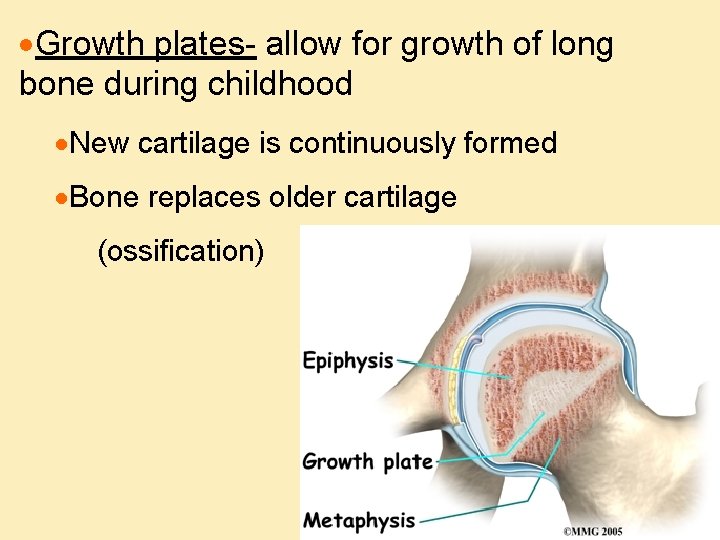 •Growth plates- allow for growth of long bone during childhood

•New cartilage is continuously formed

•Bone replaces older cartilage

(ossification)

Epiphysis

Growth plate

Metaphysis

©MMG 2005